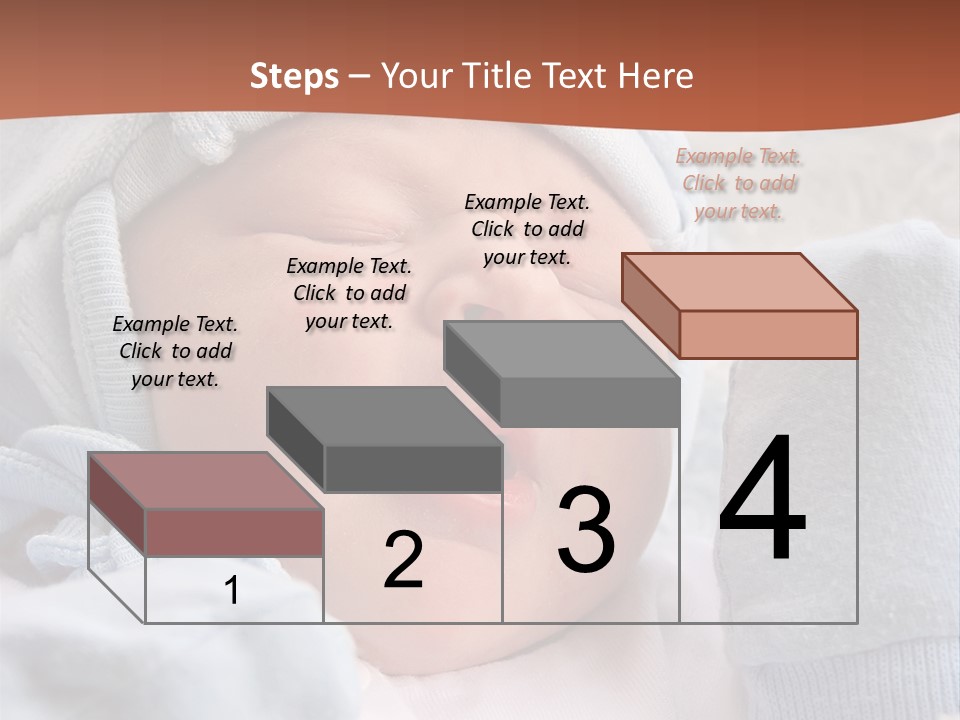 Steps – Your Title Text Here

Example Text. Click to add your text.

Example Text. Click to add your text.

Example Text. Click to add your text.

Example Text. Click to add your text.

1

2

3

4